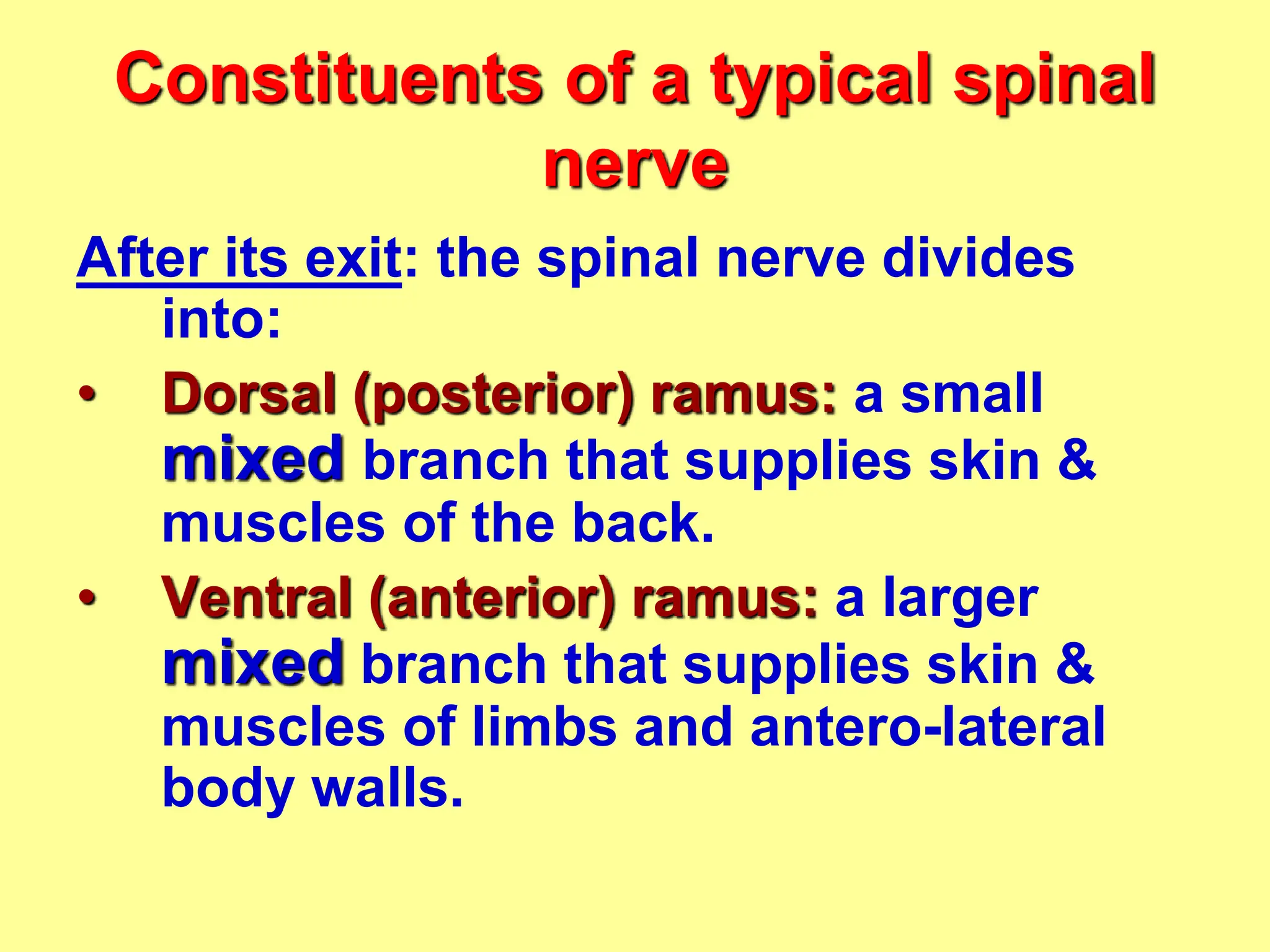 Constituents of a typical spinal nerve

After its exit: the spinal nerve divides into:

• Dorsal (posterior) ramus: a small mixed branch that supplies skin & muscles of the back.

• Ventral (anterior) ramus: a larger mixed branch that supplies skin & muscles of limbs and antero-lateral body walls.